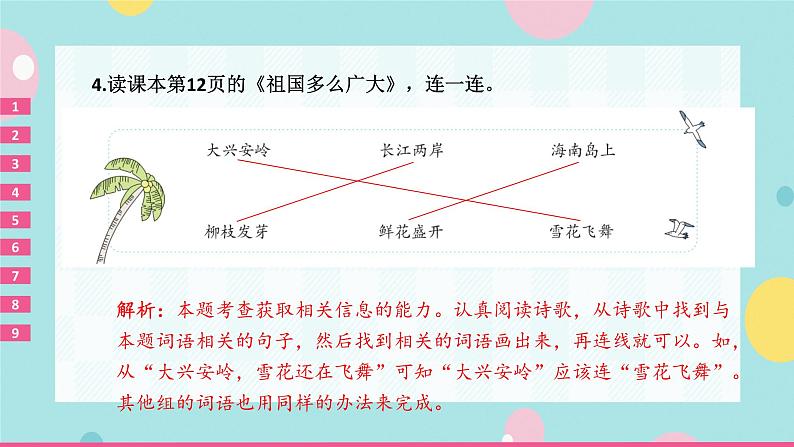 1
2
3
4
5
6
7
8
9

4.读课本第12页的《祖国多么广大》，连一连。

大兴安岭　长江两岸　海南岛上

柳枝发芽　鲜花盛开　雪花飞舞

解析：本题考查获取相关信息的能力。认真阅读诗歌，从诗歌中找到与本题词语相关的句子，然后找到相关的词语画出来，再连线就可以。如，从“大兴安岭，雪花还在飞舞”可知“大兴安岭”应该连“雪花飞舞”。其他组的词语也用同样的办法来完成。